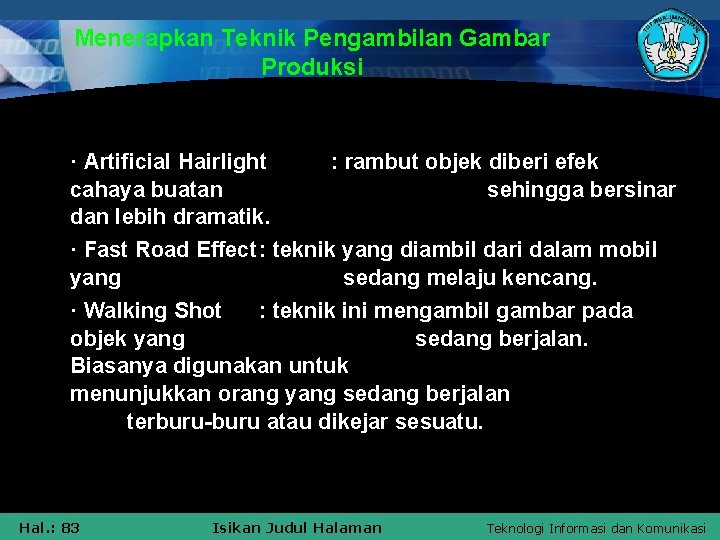 Menerapkan Teknik Pengambilan Gambar Produksi

· Artificial Hairlight : rambut objek diberi efek cahaya buatan sehingga bersinar dan lebih dramatik.

· Fast Road Effect : teknik yang diambil dari dalam mobil yang sedang melaju kencang.

· Walking Shot : teknik ini mengambil gambar pada objek yang sedang berjalan. Biasanya digunakan untuk menunjukkan orang yang sedang berjalan terburu-buru atau dikejar sesuatu.

Hal.: 83 Isikan Judul Halaman Teknologi Informasi dan Komunikasi